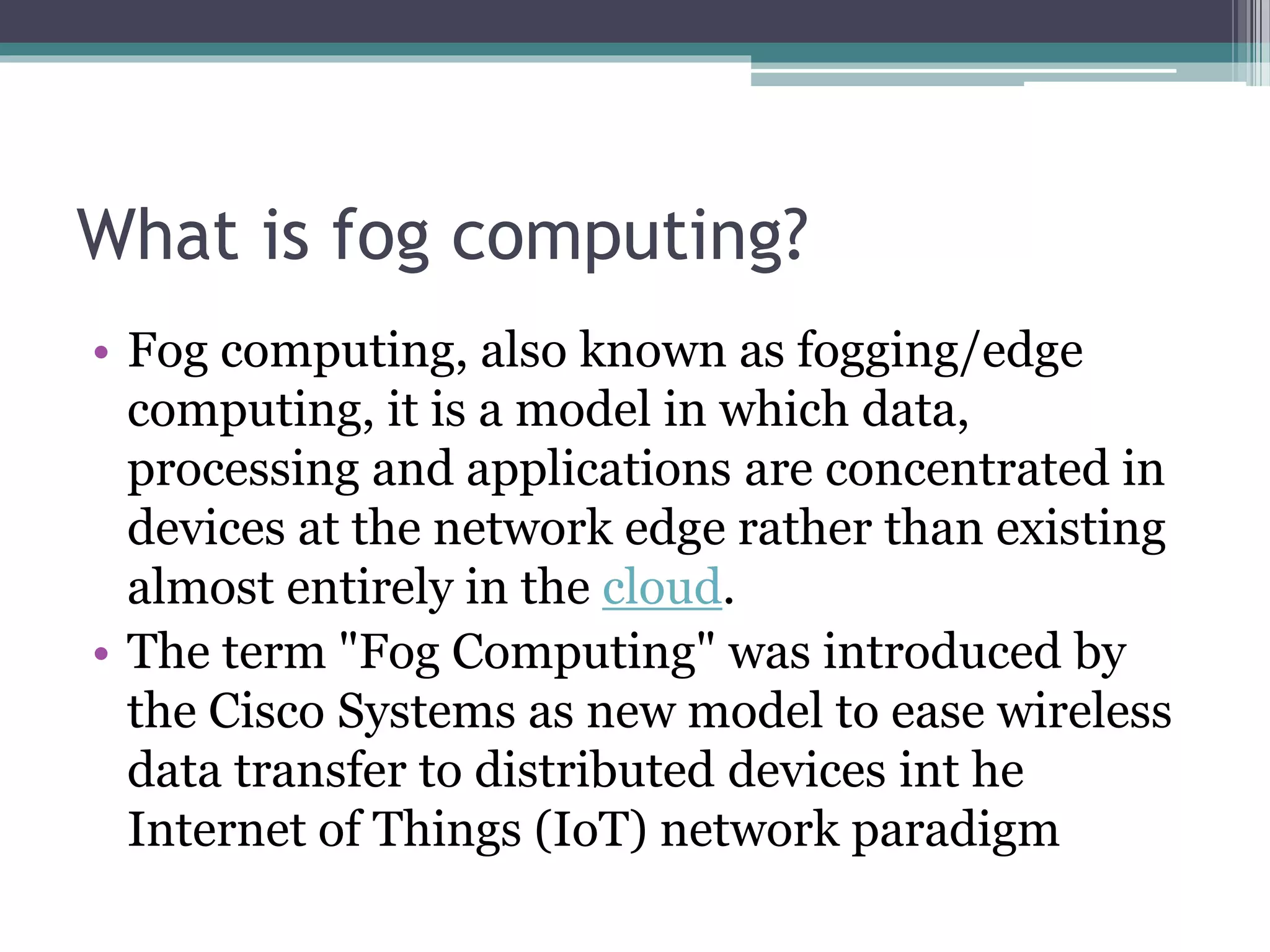 What is fog computing?

• Fog computing, also known as fogging/edge computing, it is a model in which data, processing and applications are concentrated in devices at the network edge rather than existing almost entirely in the cloud.
• The term "Fog Computing" was introduced by the Cisco Systems as new model to ease wireless data transfer to distributed devices int he Internet of Things (IoT) network paradigm